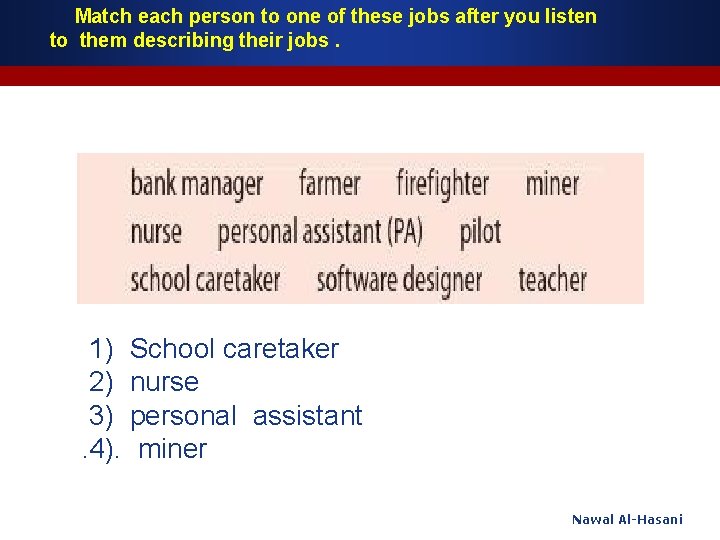 Match each person to one of these jobs after you listen to them describing their jobs .

bank manager farmer firefighter miner
nurse personal assistant (PA) pilot
school caretaker software designer teacher

1) School caretaker
2) nurse
3) personal assistant
.4). miner

Nawal Al-Hasani